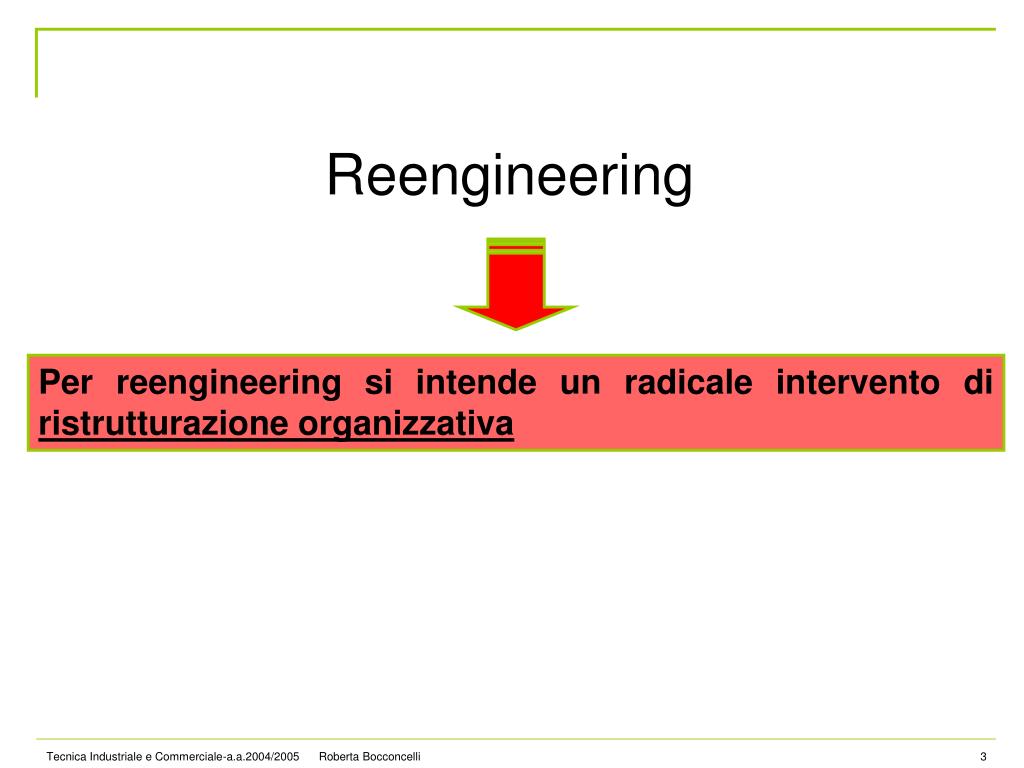 Reengineering

Per reengineering si intende un radicale intervento di ristrutturazione organizzativa

Tecnica Industriale e Commerciale-a.a.2004/2005 Roberta Bocconcelli 3